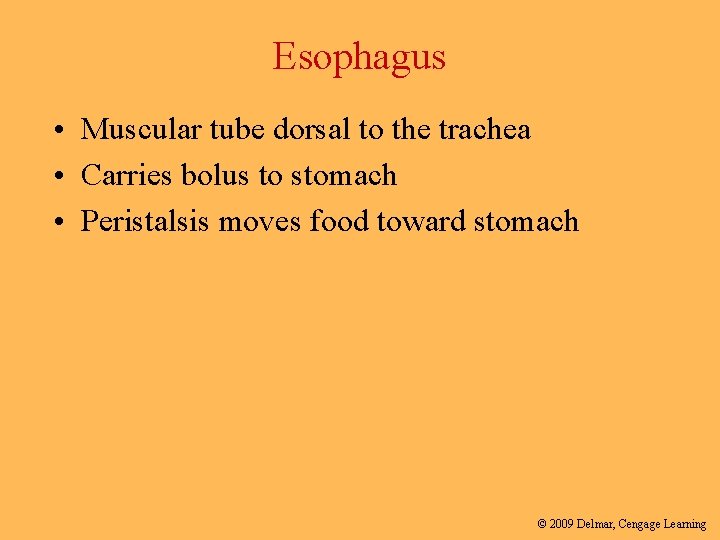 Esophagus

• Muscular tube dorsal to the trachea
• Carries bolus to stomach
• Peristalsis moves food toward stomach

© 2009 Delmar, Cengage Learning